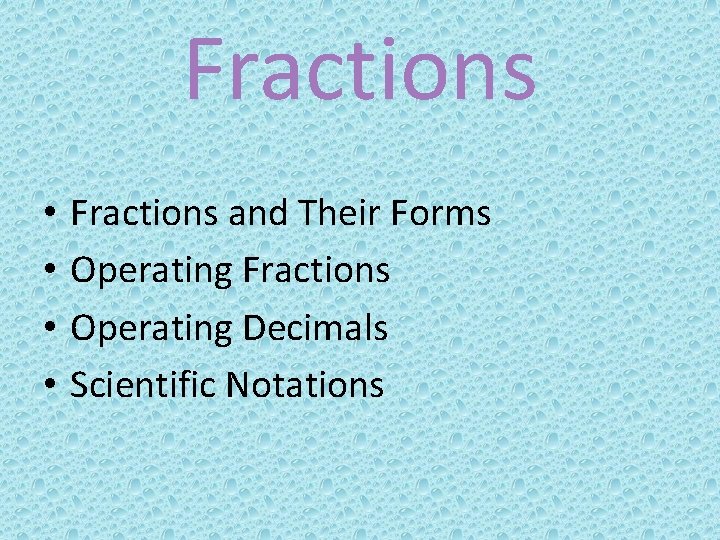 Fractions

• Fractions and Their Forms
• Operating Fractions
• Operating Decimals
• Scientific Notations